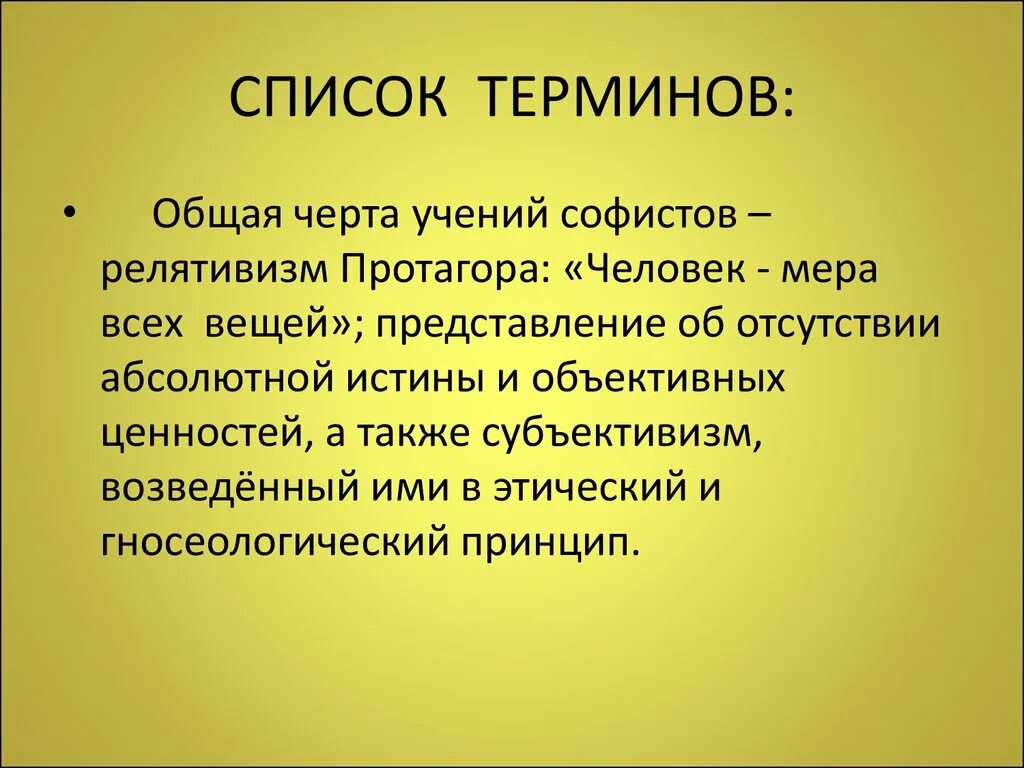 СПИСОК ТЕРМИНОВ:

• Общая черта учений софистов – релятивизм Протагора: «Человек - мера всех вещей»; представление об отсутствии абсолютной истины и объективных ценностей, а также субъективизм, возведённый ими в этический и гносеологический принцип.